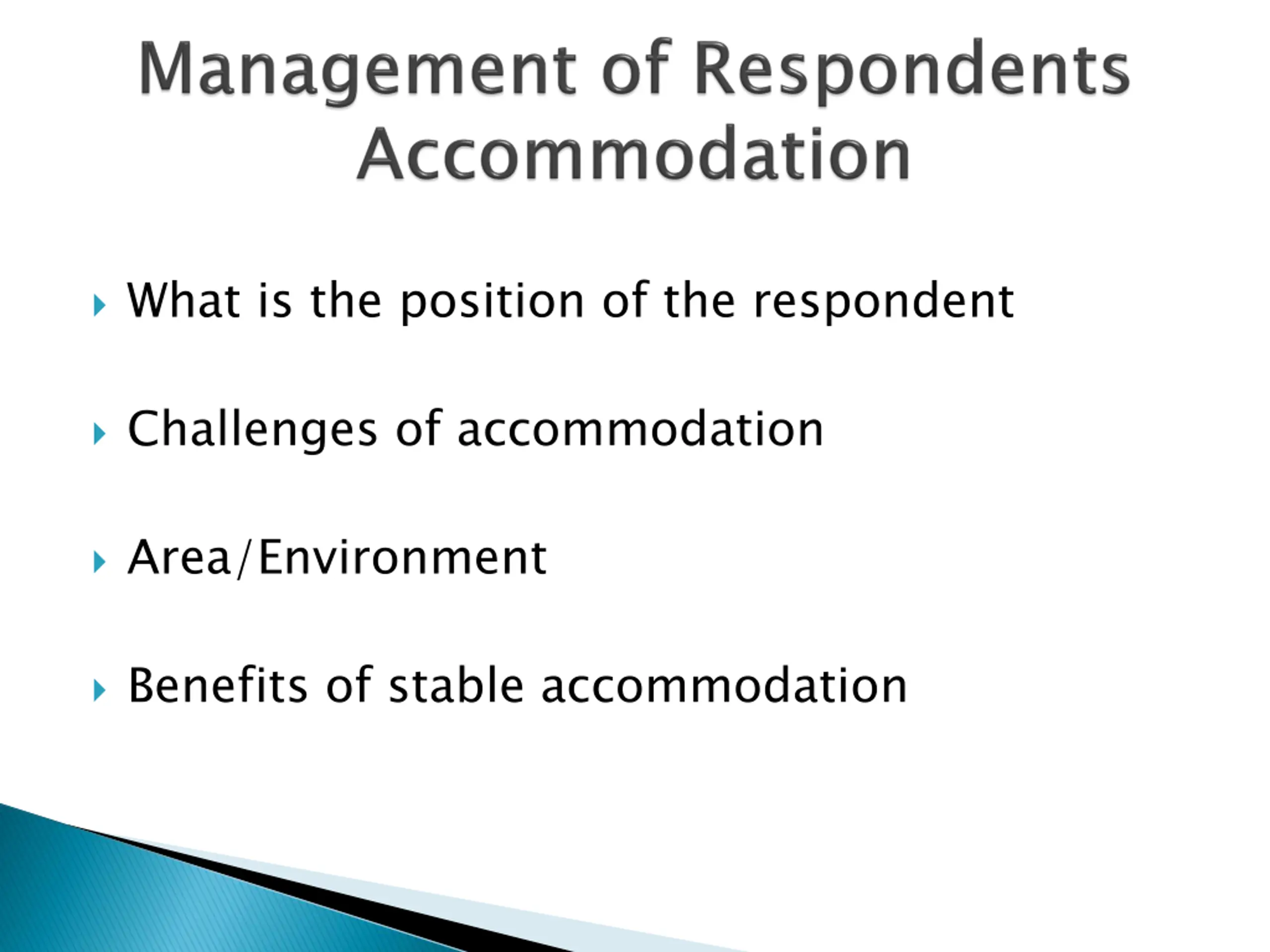 Management of Respondents Accommodation

What is the position of the respondent

Challenges of accommodation

Area/Environment

Benefits of stable accommodation